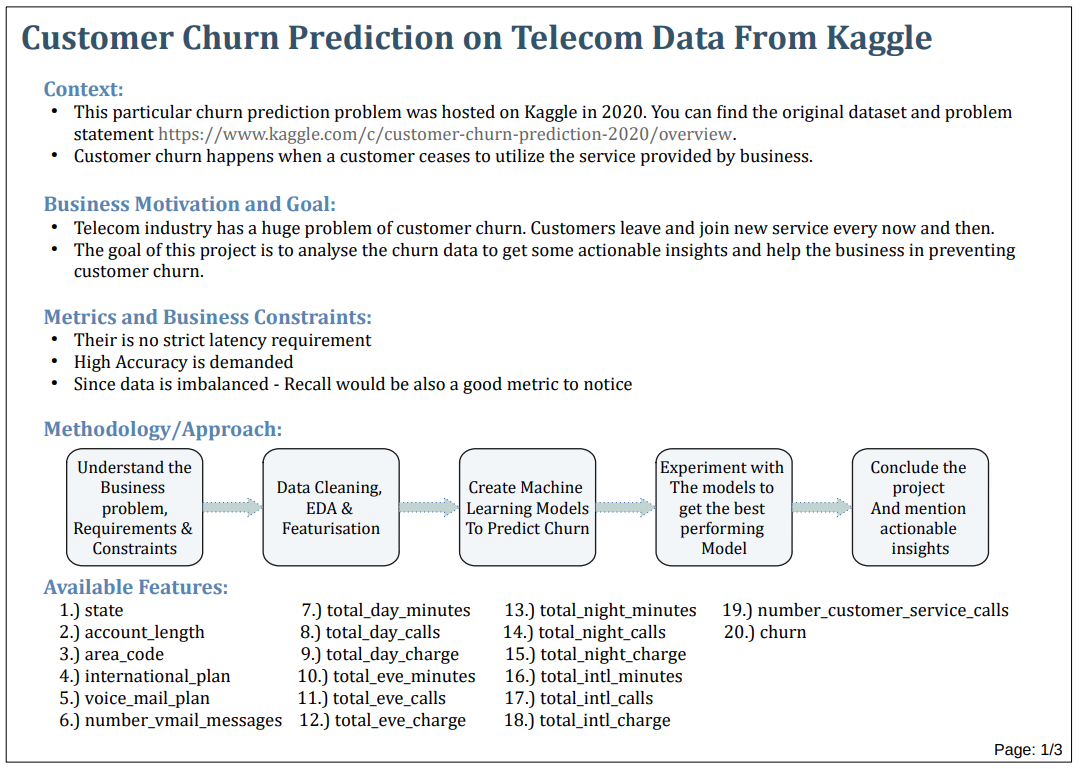 Customer Churn Prediction on Telecom Data From Kaggle

Context:
• This particular churn prediction problem was hosted on Kaggle in 2020. You can find the original dataset and problem statement https://www.kaggle.com/c/customer-churn-prediction-2020/overview.
• Customer churn happens when a customer ceases to utilize the service provided by business.

Business Motivation and Goal:
• Telecom industry has a huge problem of customer churn. Customers leave and join new service every now and then.
• The goal of this project is to analyse the churn data to get some actionable insights and help the business in preventing customer churn.

Metrics and Business Constraints:
• Their is no strict latency requirement
• High Accuracy is demanded
• Since data is imbalanced - Recall would be also a good metric to notice

Methodology/Approach:
Understand the Business problem, Requirements & Constraints

Data Cleaning, EDA & Featurisation

Create Machine Learning Models To Predict Churn

Experiment with The models to get the best performing Model

Conclude the project And mention actionable insights

Available Features:
1.) state
2.) account_length
3.) area_code
4.) international_plan
5.) voice_mail_plan
6.) number_vmail_messages

7.) total_day_minutes
8.) total_day_calls
9.) total_day_charge
10.) total_eve_minutes
11.) total_eve_calls
12.) total_eve_charge

13.) total_night_minutes
14.) total_night_calls
15.) total_night_charge
16.) total_intl_minutes
17.) total_intl_calls
18.) total_intl_charge

19.) number_customer_service_calls
20.) churn

Page: 1/3